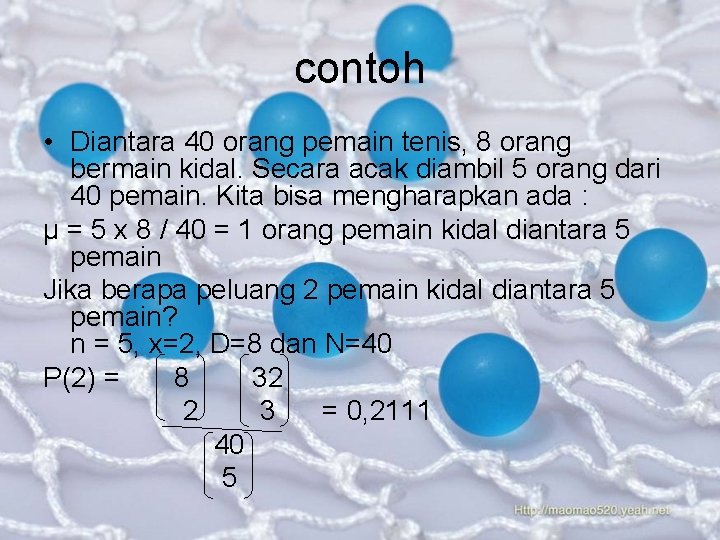 contoh

• Diantara 40 orang pemain tenis, 8 orang bermain kidal. Secara acak diambil 5 orang dari 40 pemain. Kita bisa mengharapkan ada :

μ = 5 x 8 / 40 = 1 orang pemain kidal diantara 5 pemain

Jika berapa peluang 2 pemain kidal diantara 5 pemain?
n = 5, x=2, D=8 dan N=40

$P(2) = \frac{\binom{8}{2}\binom{32}{3}}{\binom{40}{5}} = 0,2111$

Http://maomao520.yeah.net